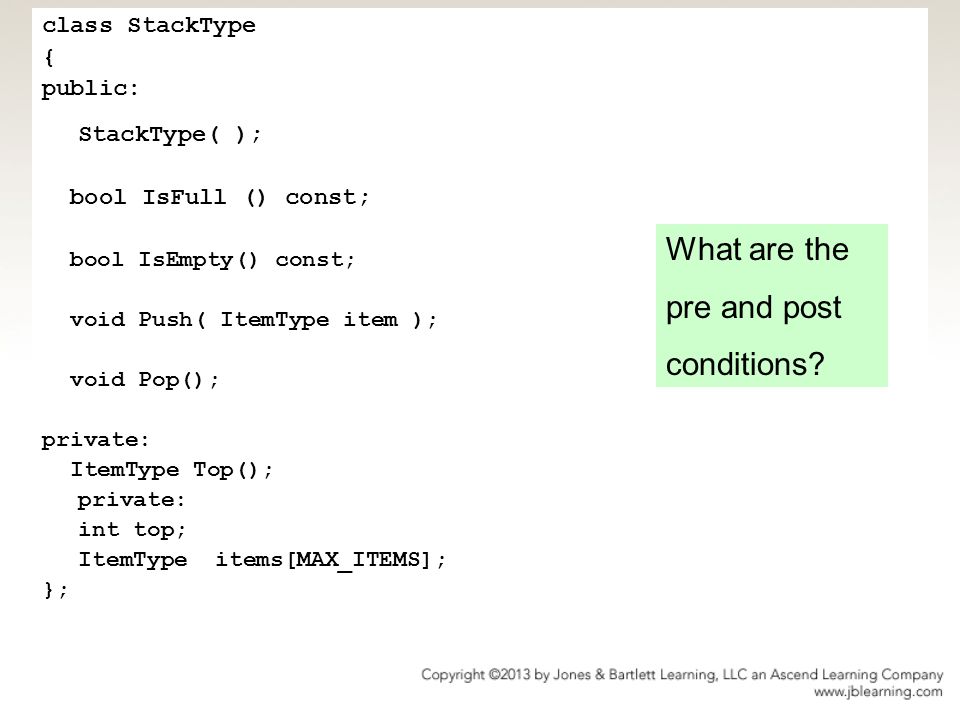 class StackType
{
public:

StackType( );

bool IsFull () const;

bool IsEmpty() const;

void Push( ItemType item );

void Pop();

private:
ItemType Top();
private:
int top;
ItemType items[MAX_ITEMS];
};

What are the pre and post conditions?

Copyright ©2013 by Jones & Bartlett Learning, LLC an Ascend Learning Company
www.jblearning.com